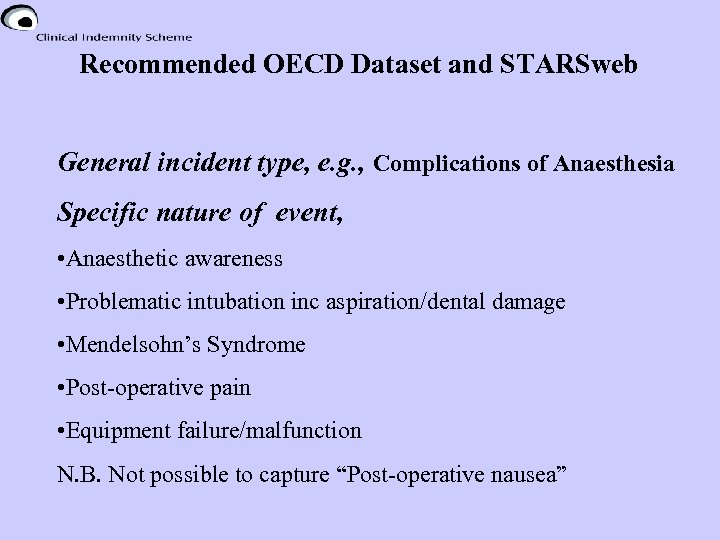 Clinical Indemnity Scheme

Recommended OECD Dataset and STARSweb

General incident type, e.g., Complications of Anaesthesia

Specific nature of event,

•Anaesthetic awareness

•Problematic intubation inc aspiration/dental damage

•Mendelsohn's Syndrome

•Post-operative pain

•Equipment failure/malfunction

N.B. Not possible to capture "Post-operative nausea"